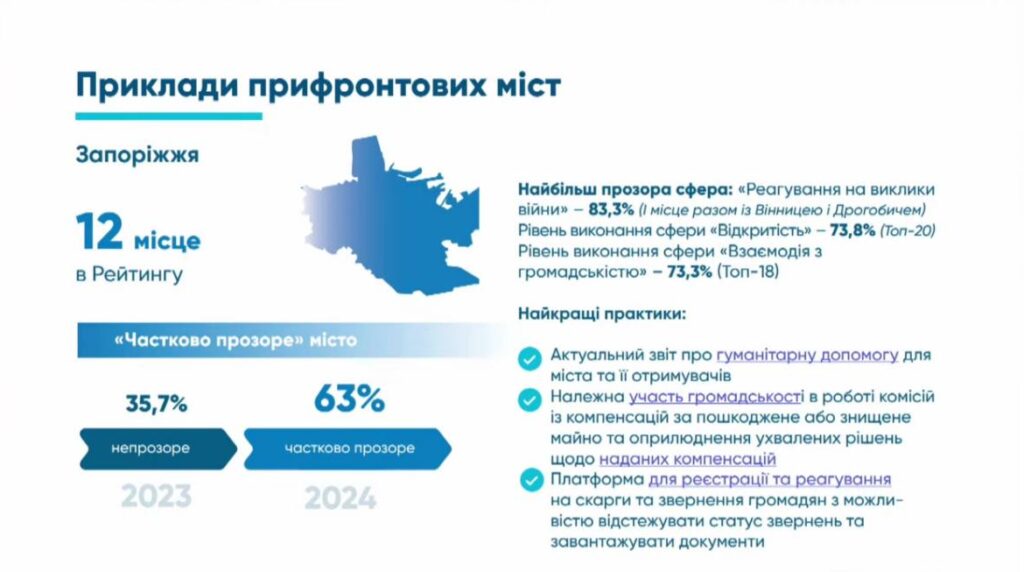 Приклади прифронтових міст

Запоріжжя

12 місце
в Рейтингу

«Частково прозоре» місто

35,7%
непрозоре
2023

63%
частково прозоре
2024

Найбільш прозора сфера: «Реагування на виклики війни» – 83,3% (І місце разом із Вінницею і Дрогобичем)
Рівень виконання сфери «Відкритість» – 73,8% (Топ-20)
Рівень виконання сфери «Взаємодія з громадськістю» – 73,3% (Топ-18)

Найкращі практики:

Актуальний звіт про гуманітарну допомогу для міста та її отримувачів

Належна участь громадськості в роботі комісій із компенсацій за пошкоджене або знищене майно та оприлюднення ухвалених рішень щодо наданих компенсацій

Платформа для реєстрації та реагування на скарги та звернення громадян з можливістю відстежувати статус звернень та завантажувати документи